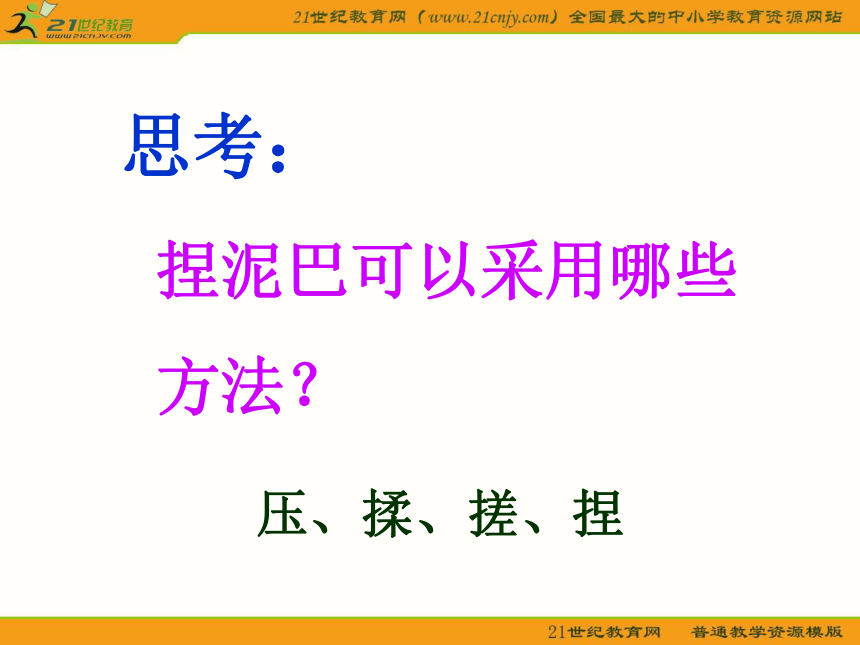 21世纪教育
www.21cnjy.com
21世纪教育网（www.21cnjy.com）全国最大的中小学教育资源网站

思考：

捏泥巴可以采用哪些方法？

压、揉、搓、捏

21世纪教育网　普通教学资源模版